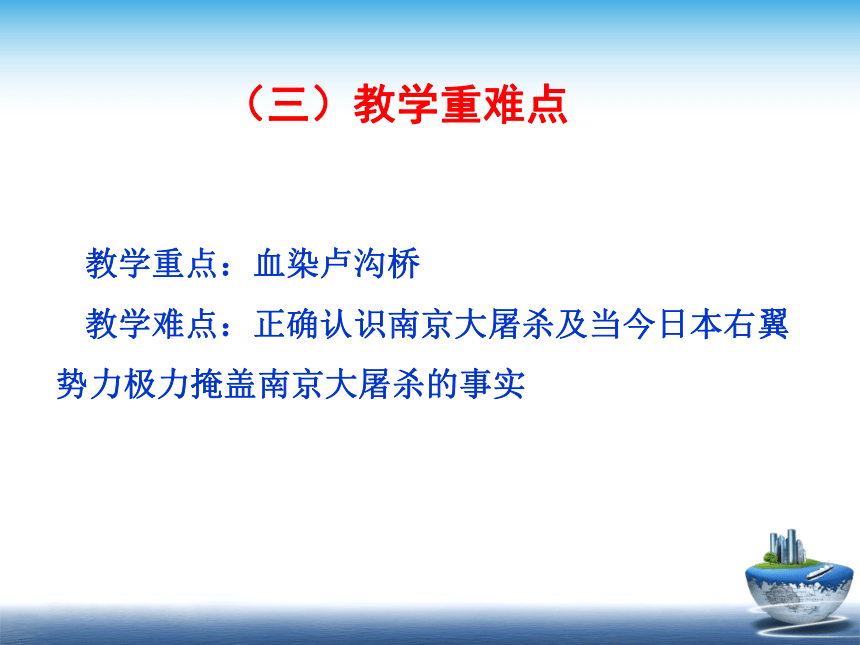 （三）教学重难点

教学重点：血染卢沟桥

教学难点：正确认识南京大屠杀及当今日本右翼势力极力掩盖南京大屠杀的事实